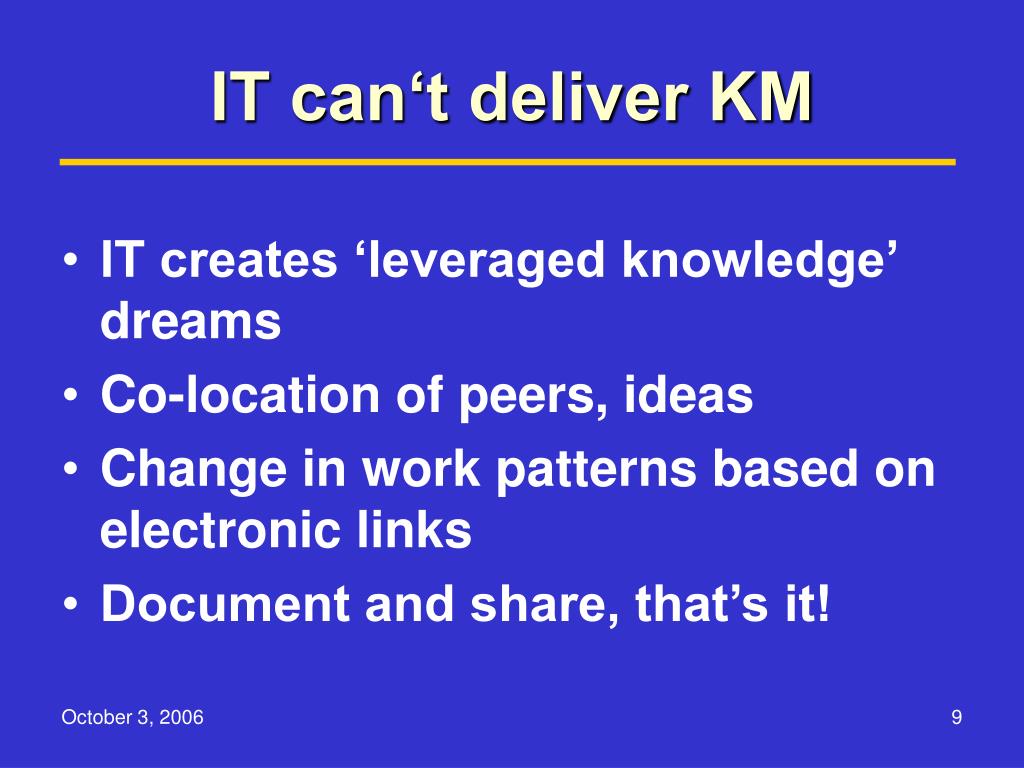 IT can‘t deliver KM

• IT creates ‘leveraged knowledge’ dreams
• Co-location of peers, ideas
• Change in work patterns based on electronic links
• Document and share, that’s it!

October 3, 2006

9